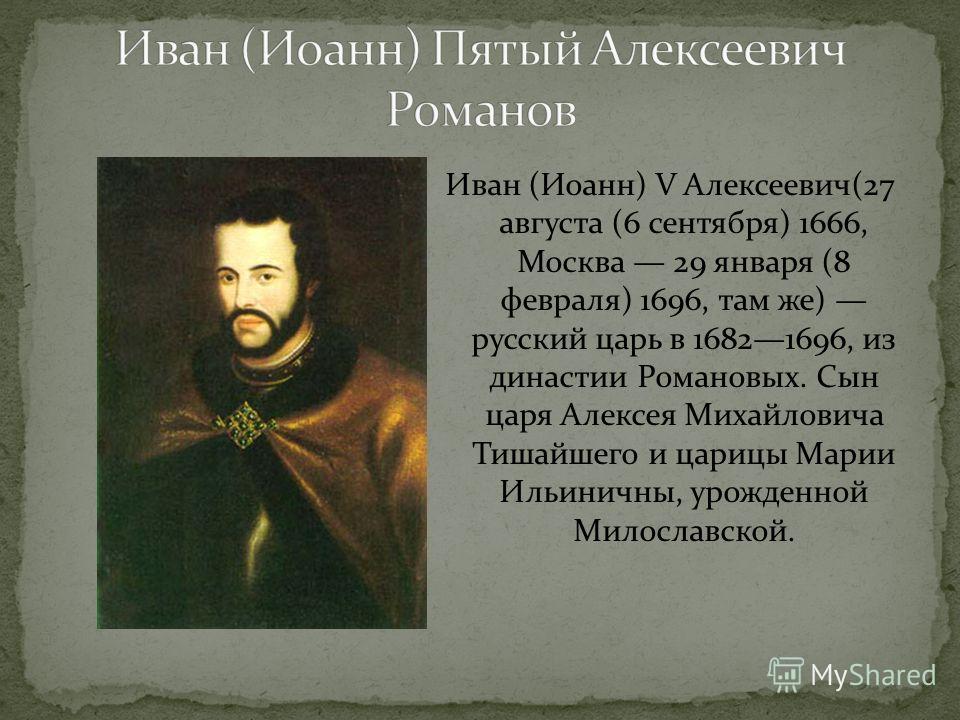 Иван (Иоанн) Пятый Алексеевич Романов

Иван (Иоанн) V Алексеевич(27 августа (6 сентября) 1666, Москва — 29 января (8 февраля) 1696, там же) — русский царь в 1682—1696, из династии Романовых. Сын царя Алексея Михайловича Тишайшего и царицы Марии Ильиничны, урожденной Милославской.

MyShared